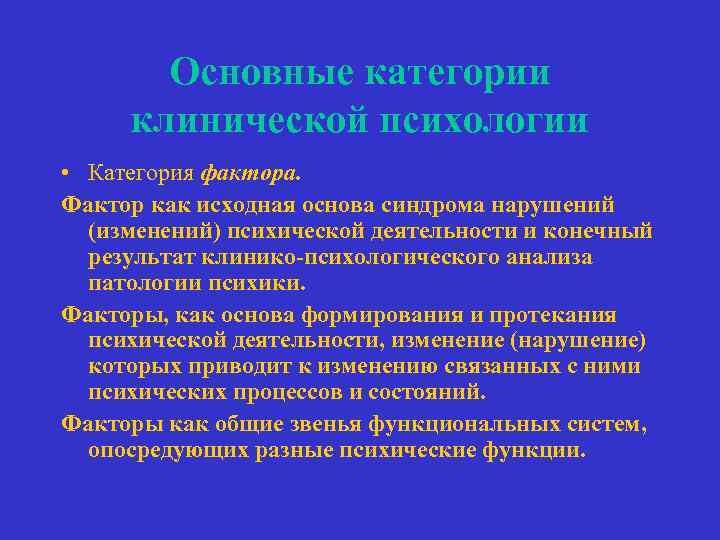 Основные категории клинической психологии

• Категория фактора.

Фактор как исходная основа синдрома нарушений (изменений) психической деятельности и конечный результат клинико-психологического анализа патологии психики.

Факторы, как основа формирования и протекания психической деятельности, изменение (нарушение) которых приводит к изменению связанных с ними психических процессов и состояний.

Факторы как общие звенья функциональных систем, опосредующих разные психические функции.